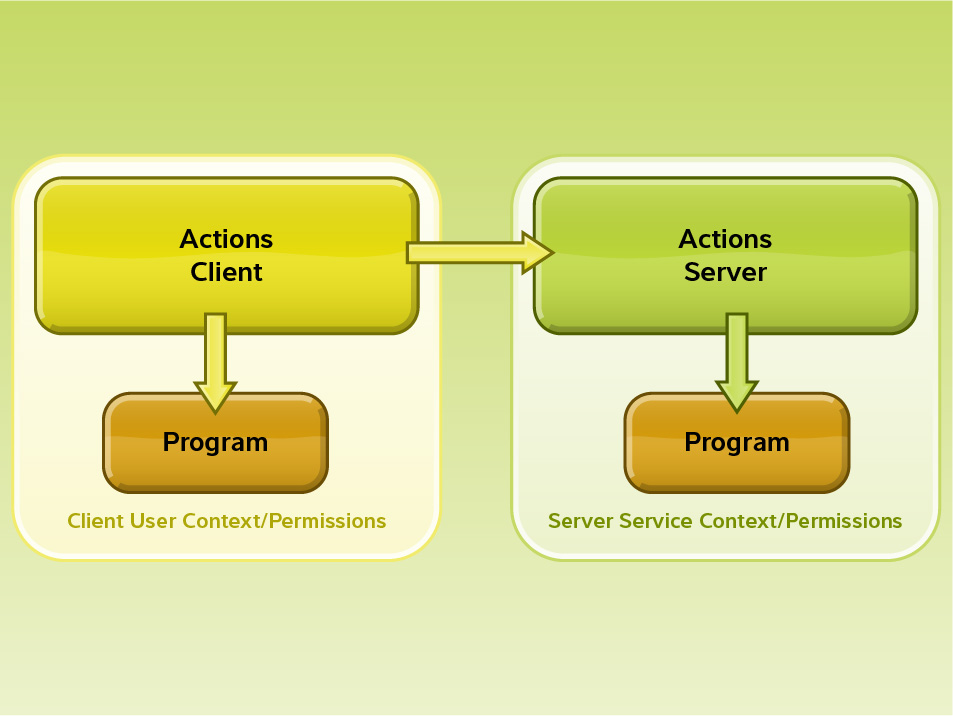 Actions
Client

Program

Client User Context/Permissions

Actions
Server

Program

Server Service Context/Permissions